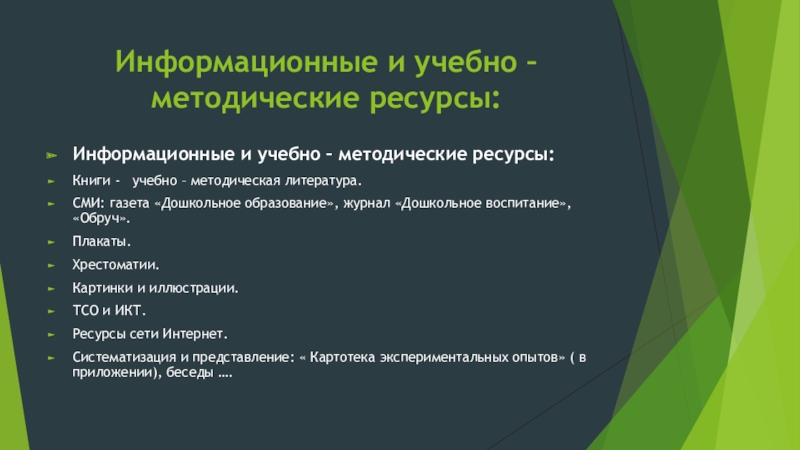 Информационные и учебно – методические ресурсы:

Информационные и учебно – методические ресурсы:

Книги - учебно – методическая литература.

СМИ: газета «Дошкольное образование», журнал «Дошкольное воспитание», «Обруч».

Плакаты.

Хрестоматии.

Картинки и иллюстрации.

ТСО и ИКТ.

Ресурсы сети Интернет.

Систематизация и представление: « Картотека экспериментальных опытов» ( в приложении), беседы ….